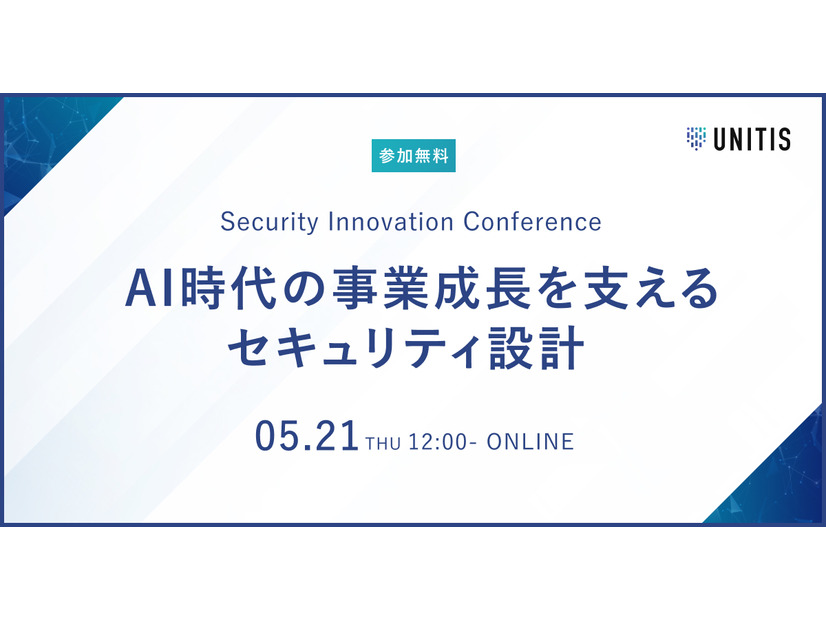 UNITIS

参加無料

Security Innovation Conference

AI時代の事業成長を支える
セキュリティ設計

05.21 THU 12:00- ONLINE